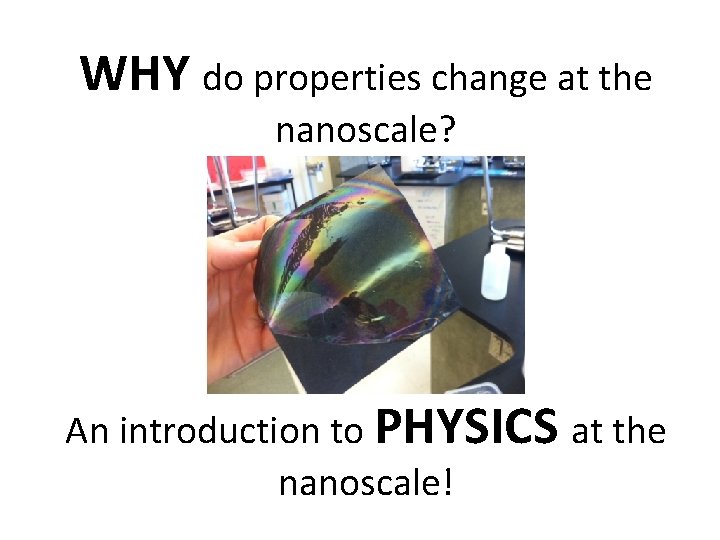 WHY do properties change at the nanoscale?

An introduction to PHYSICS at the nanoscale!